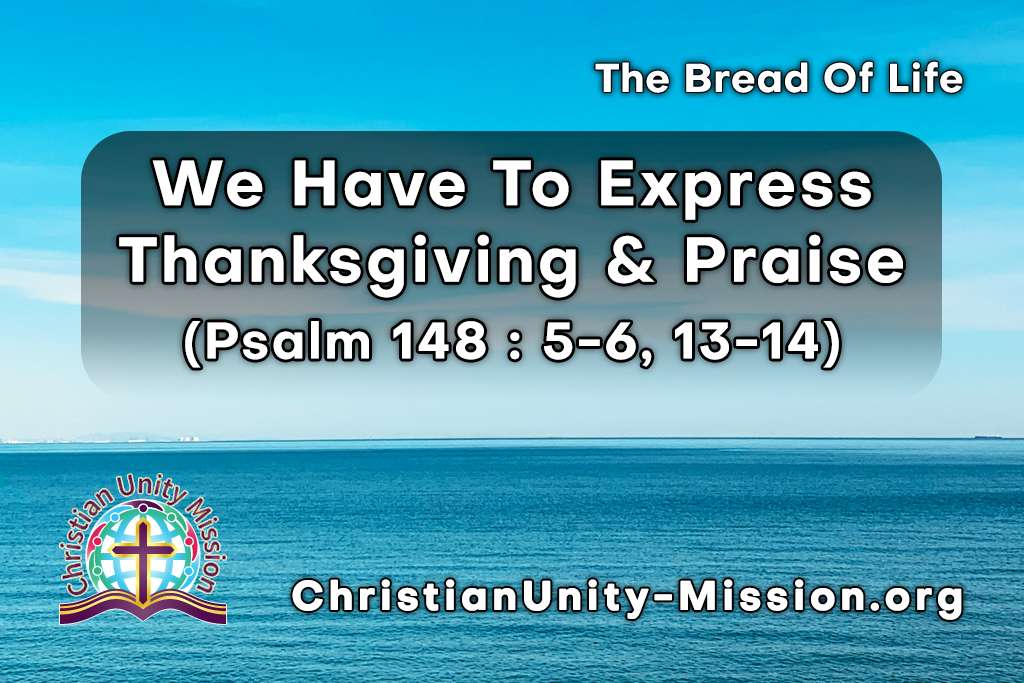 The Bread Of Life

We Have To Express Thanksgiving & Praise
(Psalm 148 : 5-6, 13-14)

Christian Unity Mission

ChristianUnity-Mission.org